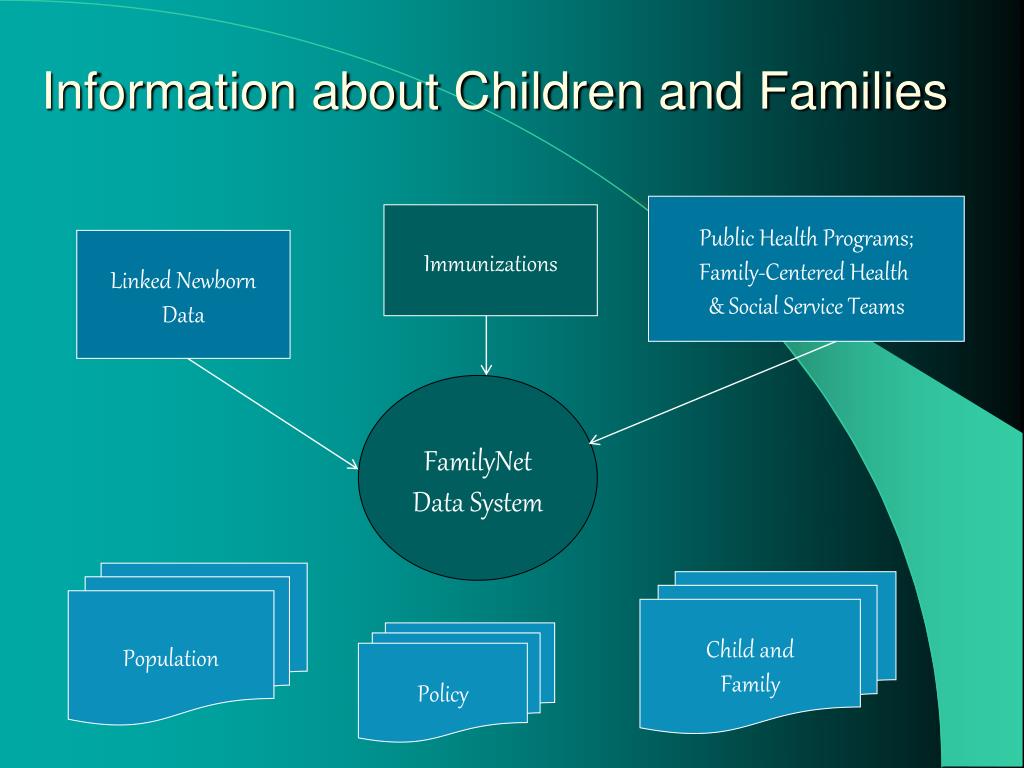 Information about Children and Families

Linked Newborn Data

Immunizations

Public Health Programs; Family-Centered Health & Social Service Teams

FamilyNet Data System

Population

Policy

Child and Family